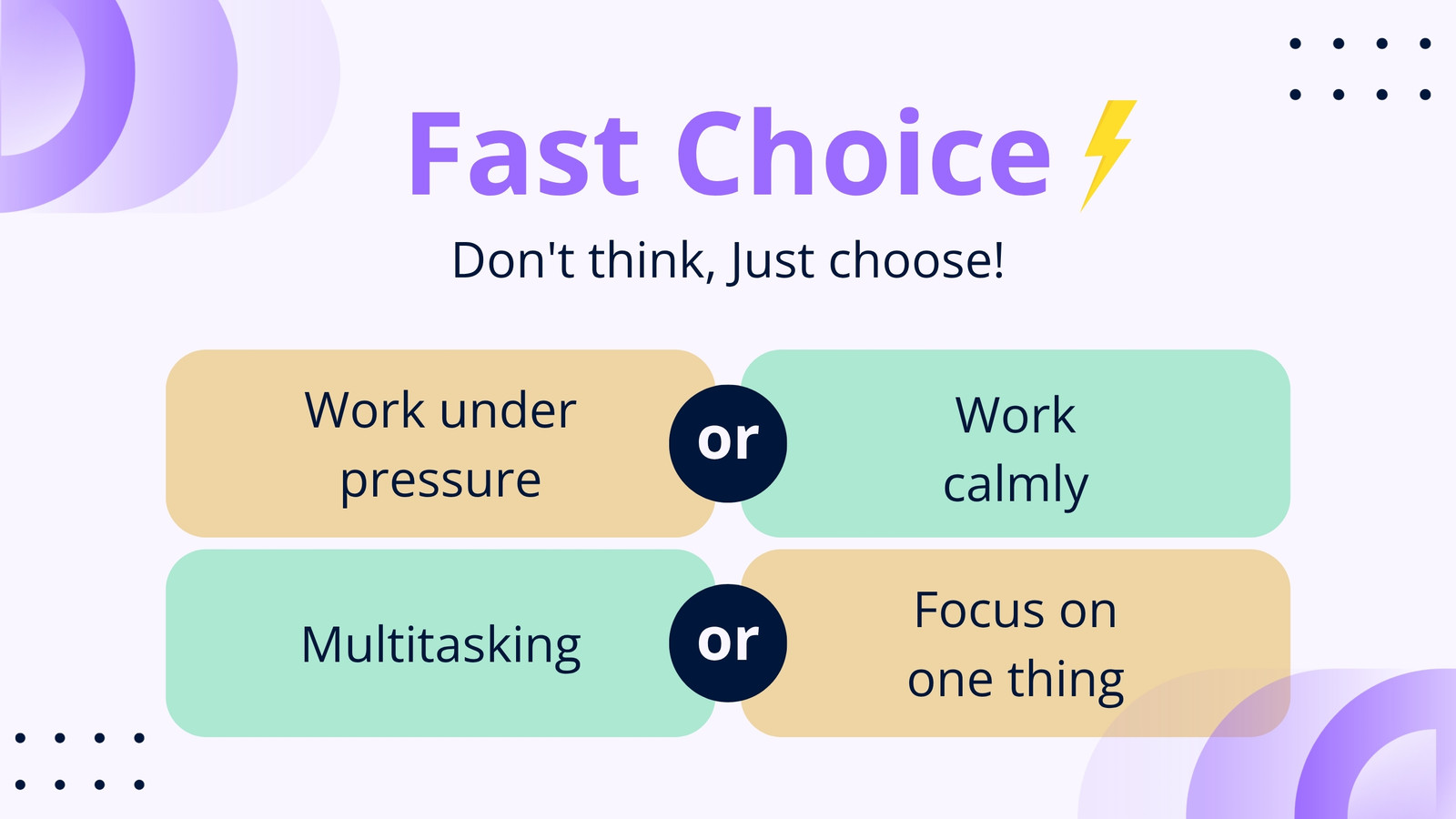 Fast Choice

Don't think, Just choose!

Work under pressure

or

Work calmly

Multitasking

or

Focus on one thing